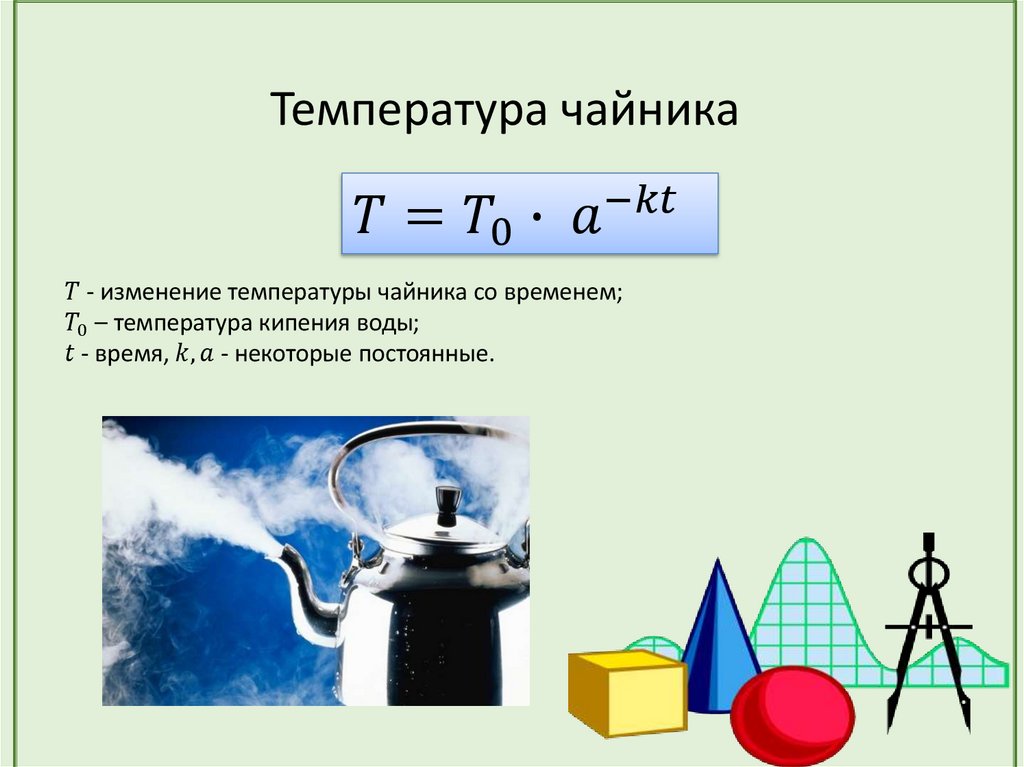 Температура чайника

$T = T_0 \cdot a^{-kt}$

$T$ - изменение температуры чайника со временем;
$T_0$ – температура кипения воды;
$t$ - время, $k, a$ - некоторые постоянные.